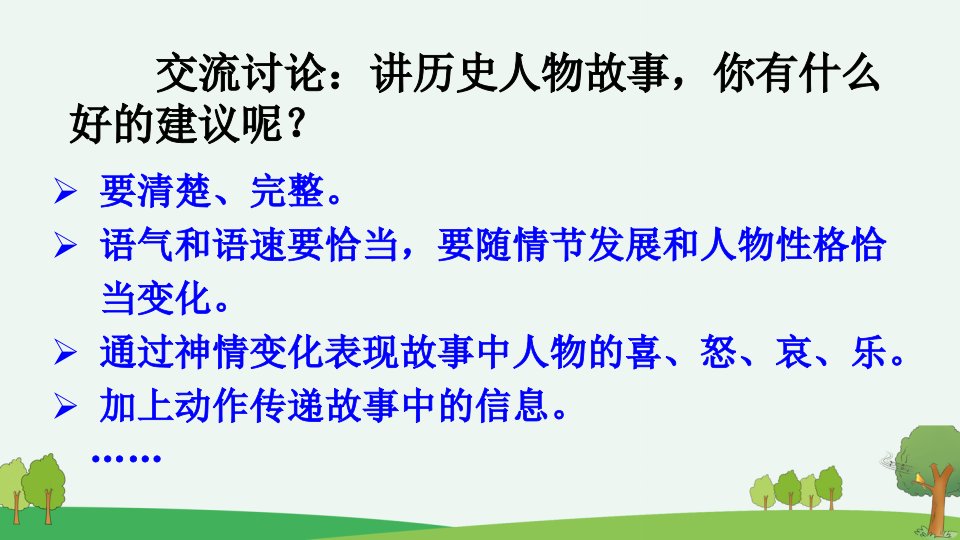 交流讨论：讲历史人物故事，你有什么好的建议呢？

➢ 要清楚、完整。
➢ 语气和语速要恰当，要随情节发展和人物性格恰当变化。
➢ 通过神情变化表现故事中人物的喜、怒、哀、乐。
➢ 加上动作传递故事中的信息。
……